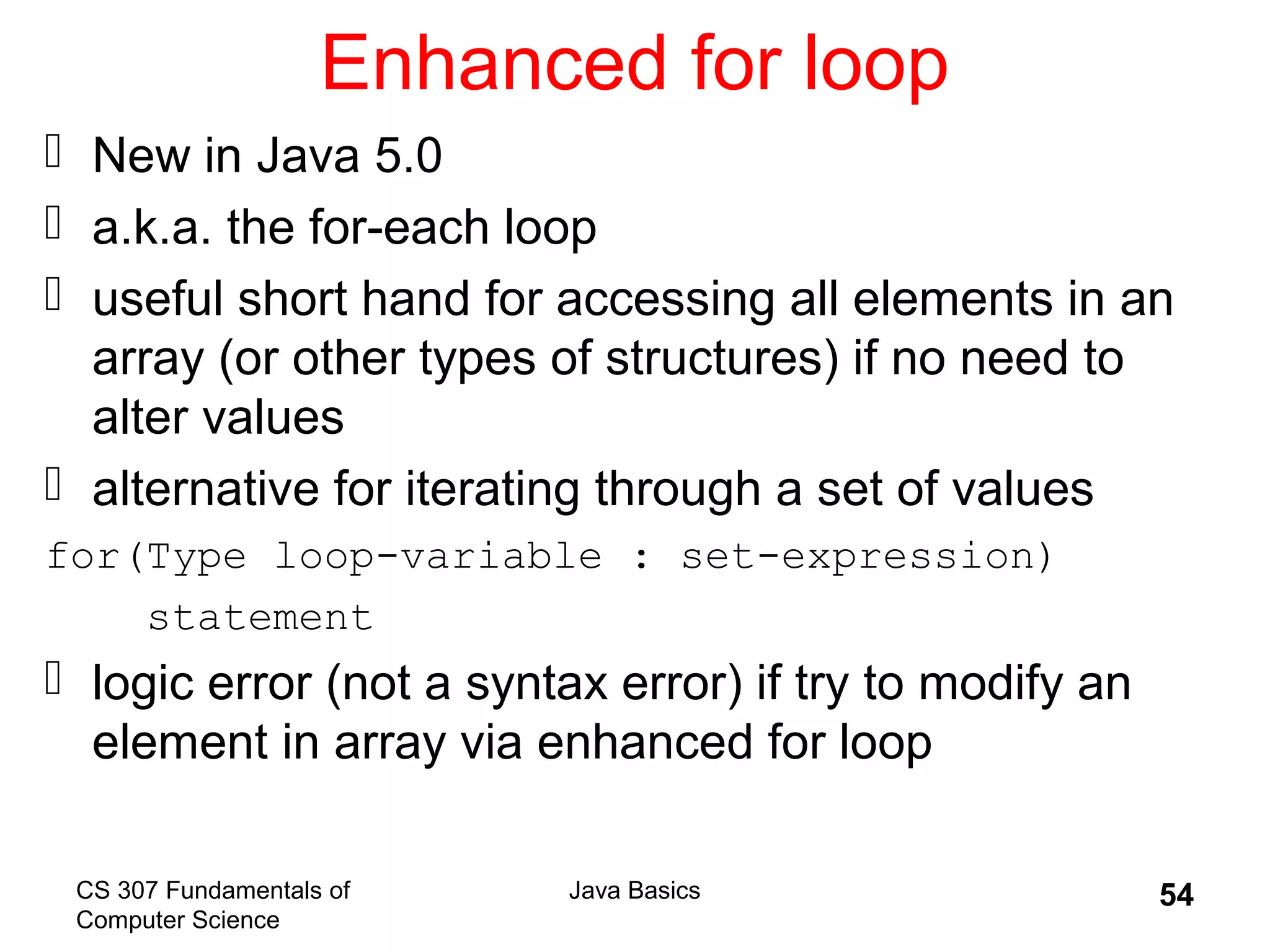 Enhanced for loop

 New in Java 5.0
 a.k.a. the for-each loop
 useful short hand for accessing all elements in an array (or other types of structures) if no need to alter values
 alternative for iterating through a set of values

for(Type loop-variable : set-expression)
    statement

 logic error (not a syntax error) if try to modify an element in array via enhanced for loop

CS 307 Fundamentals of Computer Science

Java Basics

54